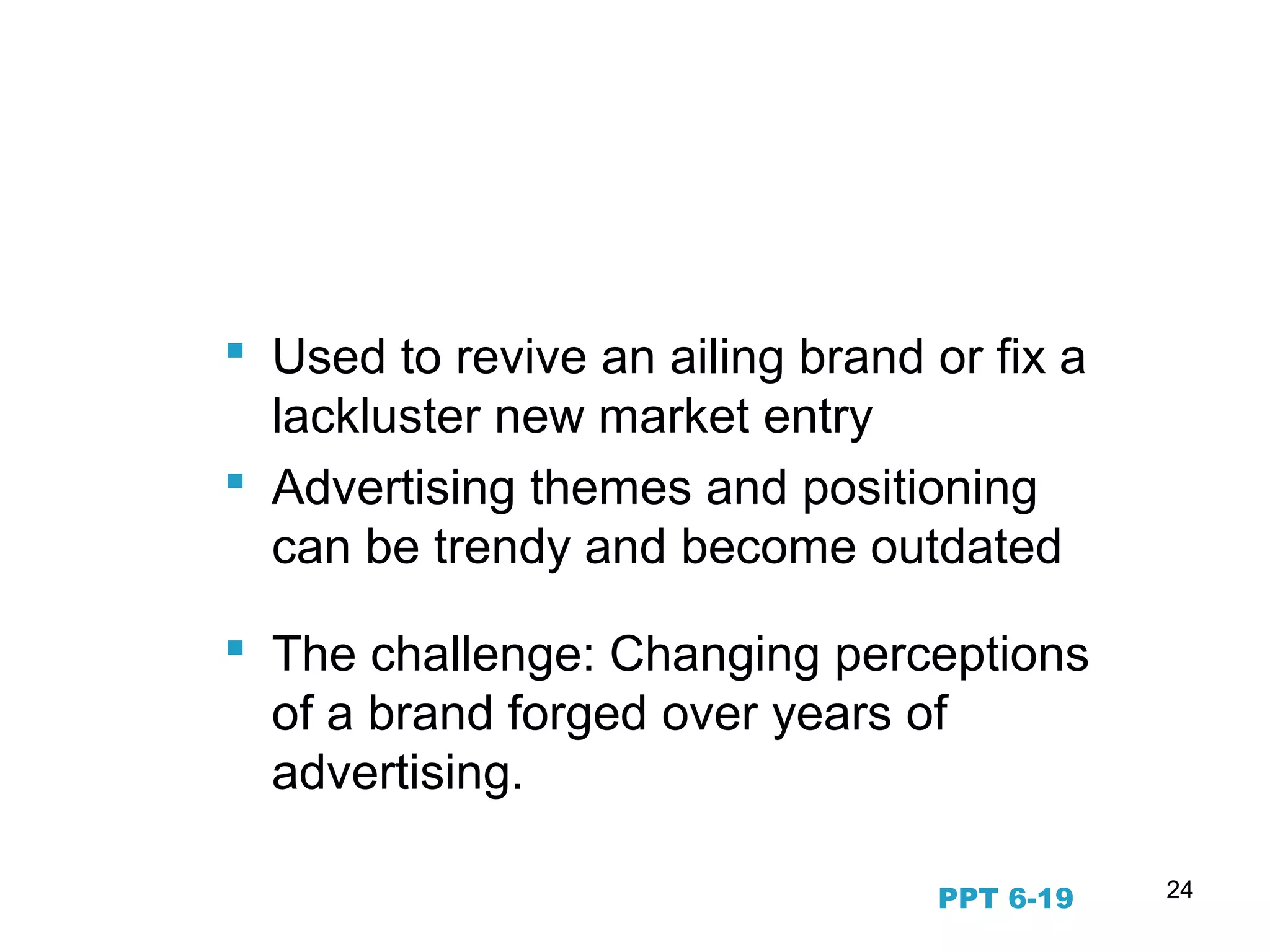 ▪ Used to revive an ailing brand or fix a lackluster new market entry

▪ Advertising themes and positioning can be trendy and become outdated

▪ The challenge: Changing perceptions of a brand forged over years of advertising.

PPT 6-19

24